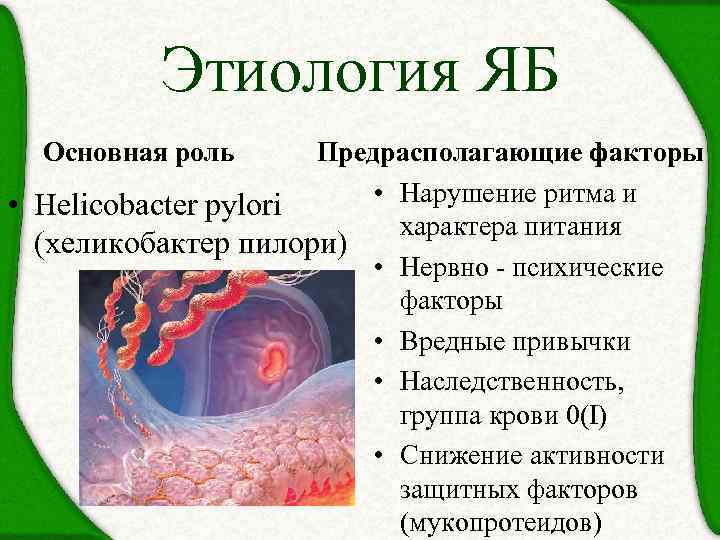 Этиология ЯБ

Основная роль

• Helicobacter pylori (хеликобактер пилори)

Предрасполагающие факторы

• Нарушение ритма и характера питания
• Нервно - психические факторы
• Вредные привычки
• Наследственность, группа крови 0(I)
• Снижение активности защитных факторов (мукопротеидов)